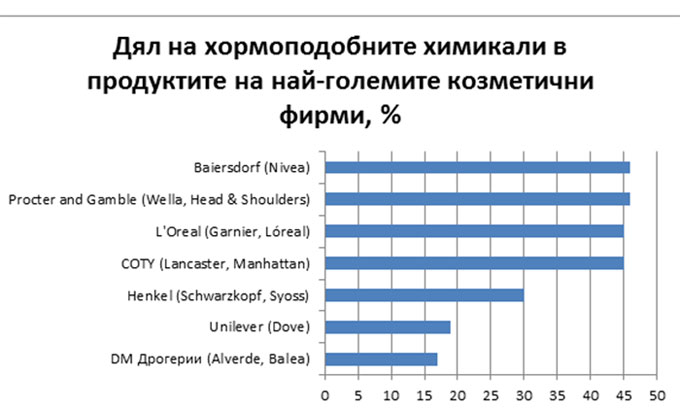 Дял на хормоподобните химикали в продуктите на най-големите козметични фирми, %

Baiersdorf (Nivea)
Procter and Gamble (Wella, Head & Shoulders)
L'Oreal (Garnier, Lóreal)
COTY (Lancaster, Manhattan)
Henkel (Schwarzkopf, Syoss)
Unilever (Dove)
DM Дрогерии (Alverde, Balea)

0 5 10 15 20 25 30 35 40 45 50